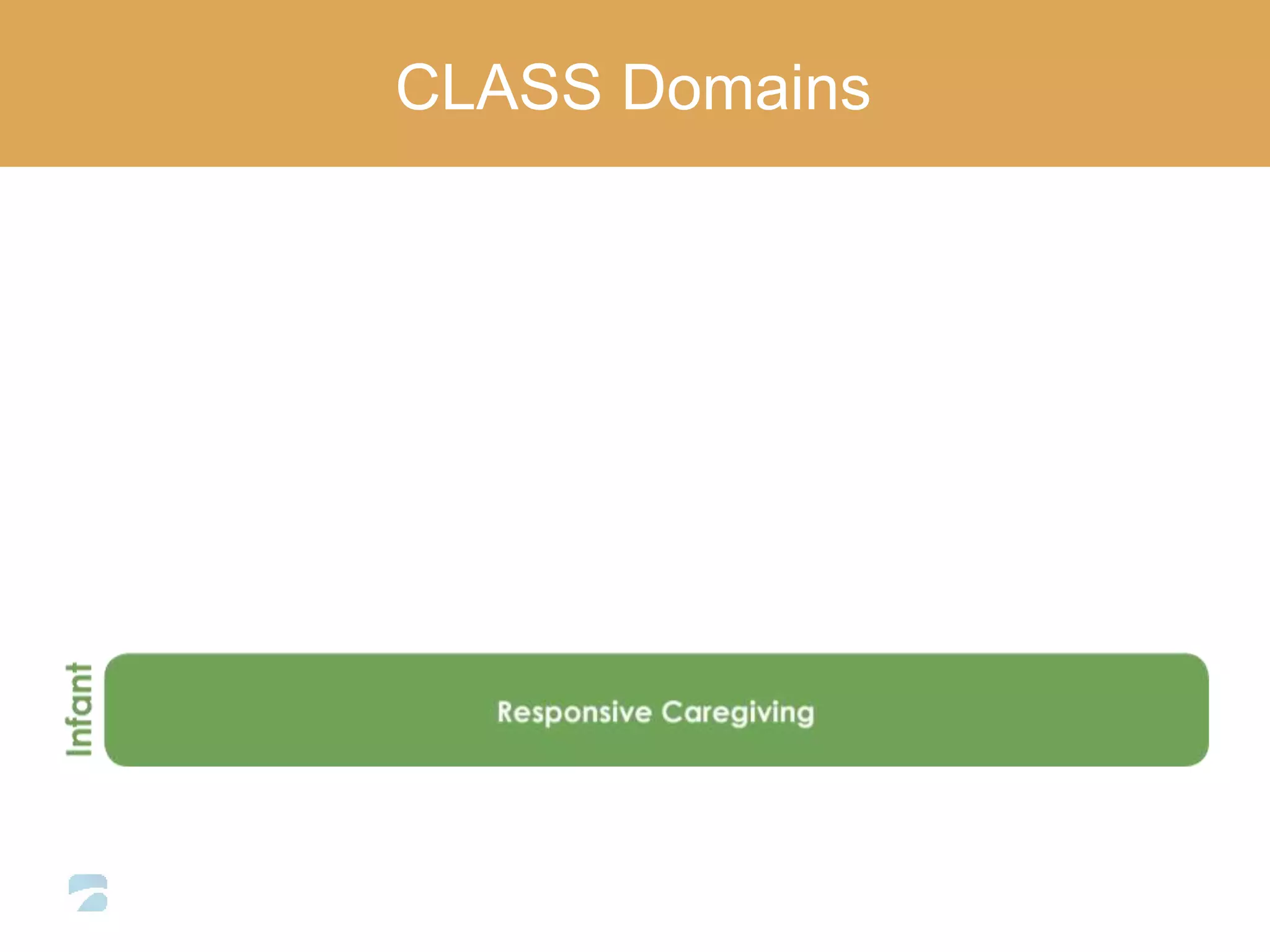 CLASS Domains

Infant

Responsive Caregiving